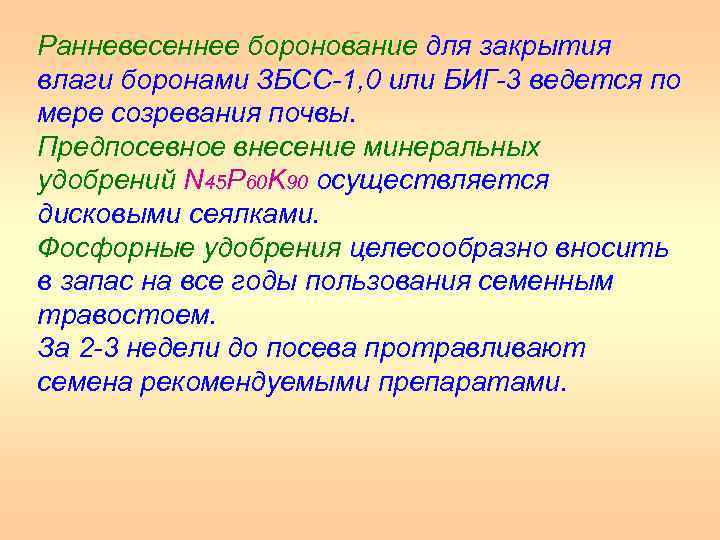 Ранневесеннее боронование для закрытия влаги боронами ЗБСС-1,0 или БИГ-3 ведется по мере созревания почвы.
Предпосевное внесение минеральных удобрений $N_{45}P_{60}K_{90}$ осуществляется дисковыми сеялками.
Фосфорные удобрения целесообразно вносить в запас на все годы пользования семенным травостоем.
За 2-3 недели до посева протравливают семена рекомендуемыми препаратами.